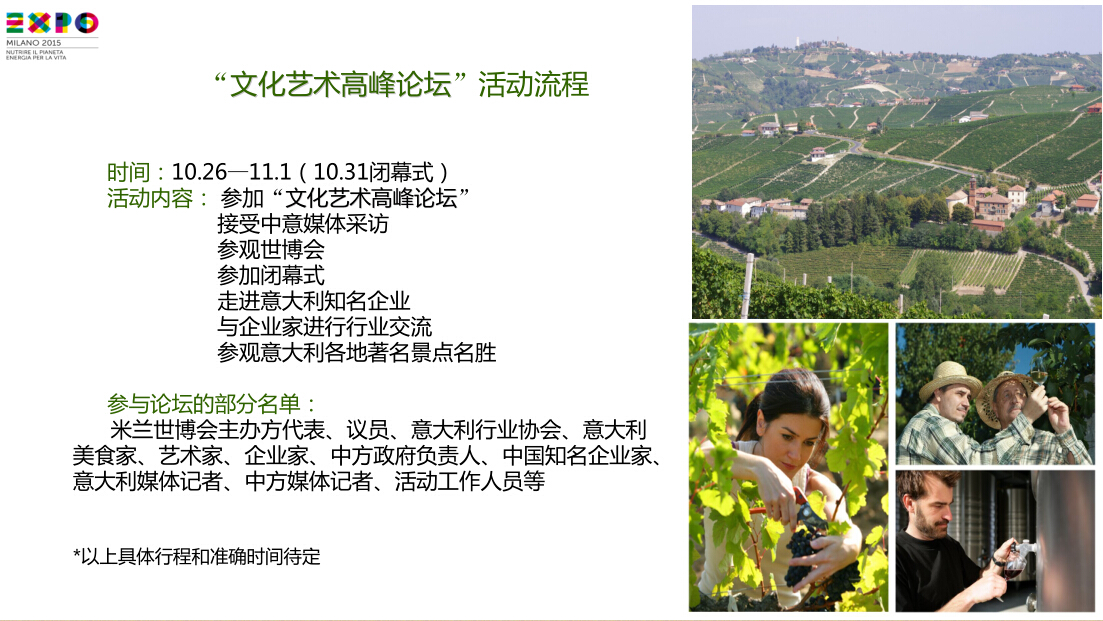 EXPO
MILANO 2015
NUTRIRE IL PIANETA
ENERGIA PER LA VITA

“文化艺术高峰论坛”活动流程

时间：10.26—11.1（10.31闭幕式）
活动内容： 参加“文化艺术高峰论坛”
接受中意媒体采访
参观世博会
参加闭幕式
走进意大利知名企业
与企业家进行行业交流
参观意大利各地著名景点名胜

参与论坛的部分名单：
米兰世博会主办方代表、议员、意大利行业协会、意大利美食家、艺术家、企业家、中方政府负责人、中国知名企业家、意大利媒体记者、中方媒体记者、活动工作人员等

*以上具体行程和准确时间待定